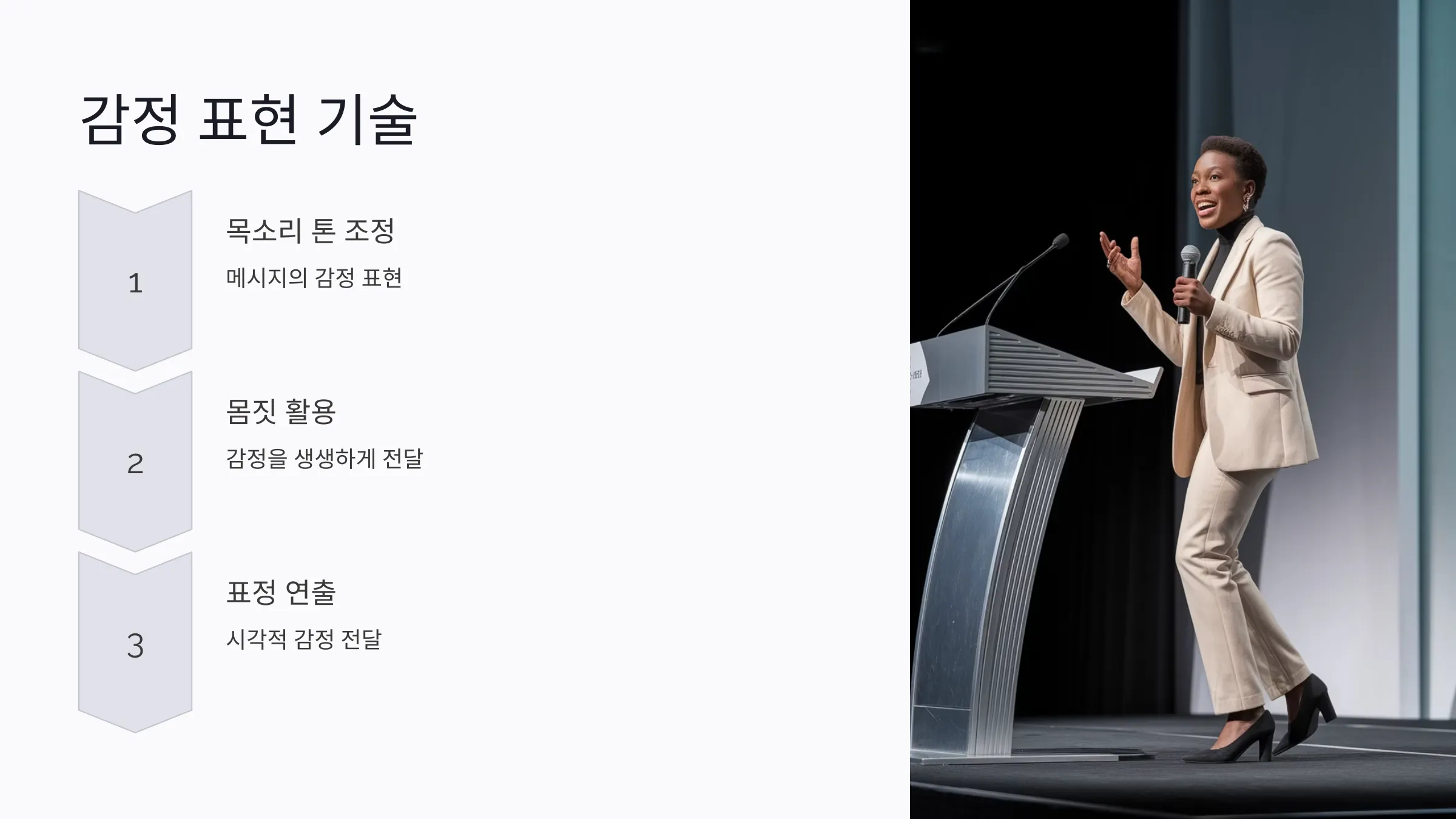 감정 표현 기술

1

목소리 톤 조정

메시지의 감정 표현

2

몸짓 활용

감정을 생생하게 전달

3

표정 연출

시각적 감정 전달